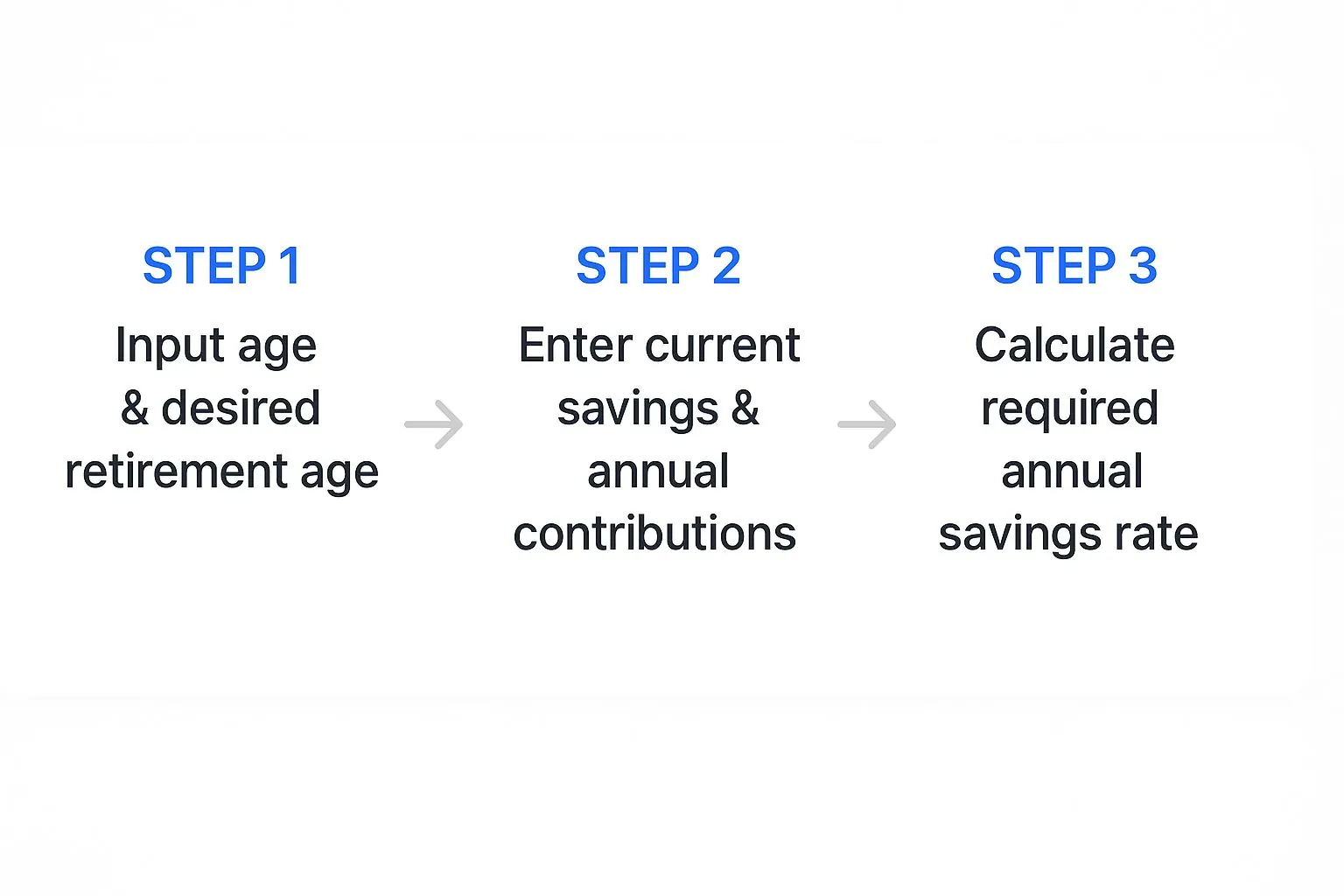 STEP 1
Input age & desired retirement age

STEP 2
Enter current savings & annual contributions

STEP 3
Calculate required annual savings rate